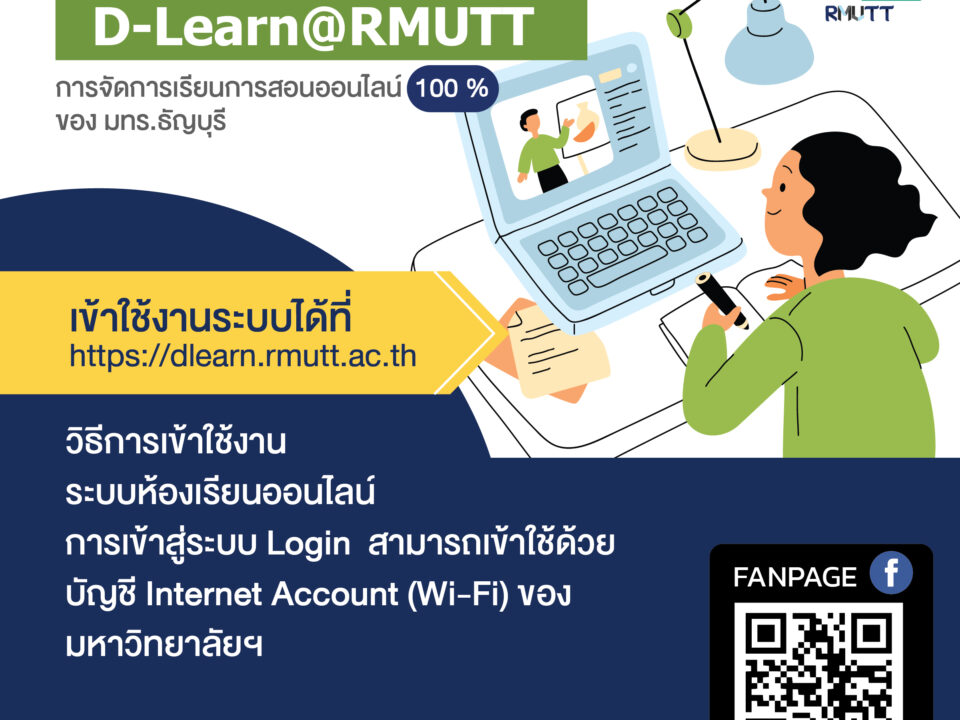 RMUTT

D-Learn@RMUTT

การจัดการเรียนการสอนออนไลน์ 100 %
ของ มทร.ธัญบุรี

เข้าใช้งานระบบได้ที่
https://dlearn.rmutt.ac.th

วิธีการเข้าใช้งาน
ระบบห้องเรียนออนไลน์
การเข้าสู่ระบบ Login สามารถเข้าใช้ด้วย
บัญชี Internet Account (Wi-Fi) ของ
มหาวิทยาลัยฯ

FANPAGE